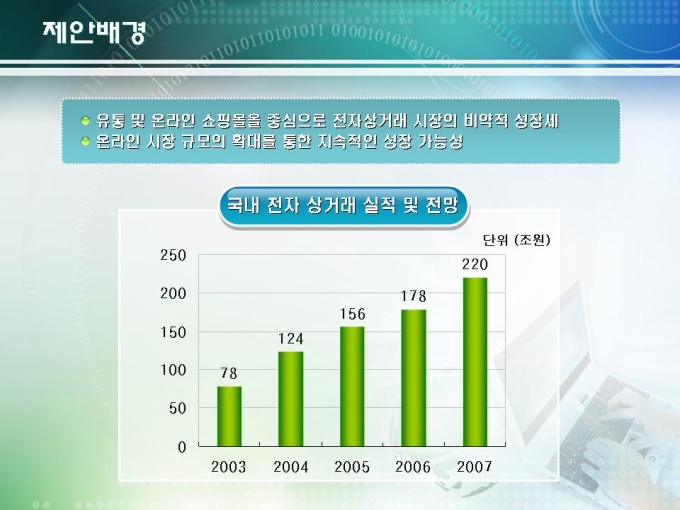 제안배경

유통 및 온라인 쇼핑몰을 중심으로 전자상거래 시장의 비약적 성장세
온라인 시장 규모의 확대를 통한 지속적인 성장 가능성

국내 전자 상거래 실적 및 전망

단위 (조원)

250
200
150
100
50
0

78
124
156
178
220

2003
2004
2005
2006
2007